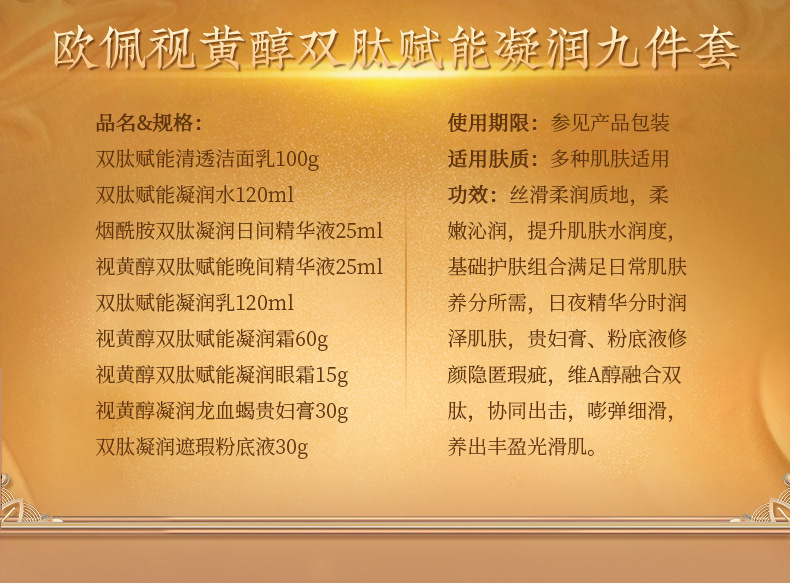 欧佩视黄醇双肽赋能凝润九件套

品名&规格：
双肽赋能清透洁面乳100g
双肽赋能凝润水120ml
烟酰胺双肽凝润日间精华液25ml
视黄醇双肽赋能晚间精华液25ml
双肽赋能凝润乳120ml
视黄醇双肽赋能凝润霜60g
视黄醇双肽赋能凝润眼霜15g
视黄醇凝润龙血蝎贵妇膏30g
双肽凝润遮瑕粉底液30g

使用期限：参见产品包装
适用肤质：多种肌肤适用
功效：丝滑柔润质地，柔嫩沁润，提升肌肤水润度，基础护肤组合满足日常肌肤养分所需，日夜精华分时润泽肌肤，贵妇膏、粉底液修颜隐匿瑕疵，维A醇融合双肽，协同出击，嘭弹细滑，养出丰盈光滑肌。